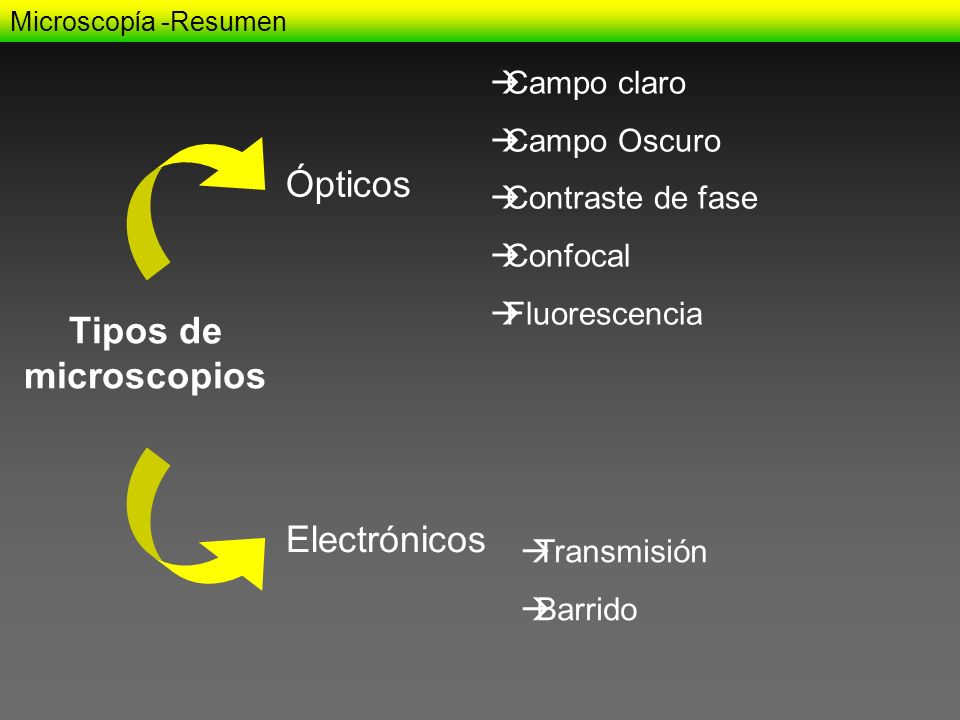 Microscopía -Resumen

Tipos de microscopios

Ópticos

→Campo claro
→Campo Oscuro
→Contraste de fase
→Confocal
→Fluorescencia

Electrónicos

→Transmisión
→Barrido